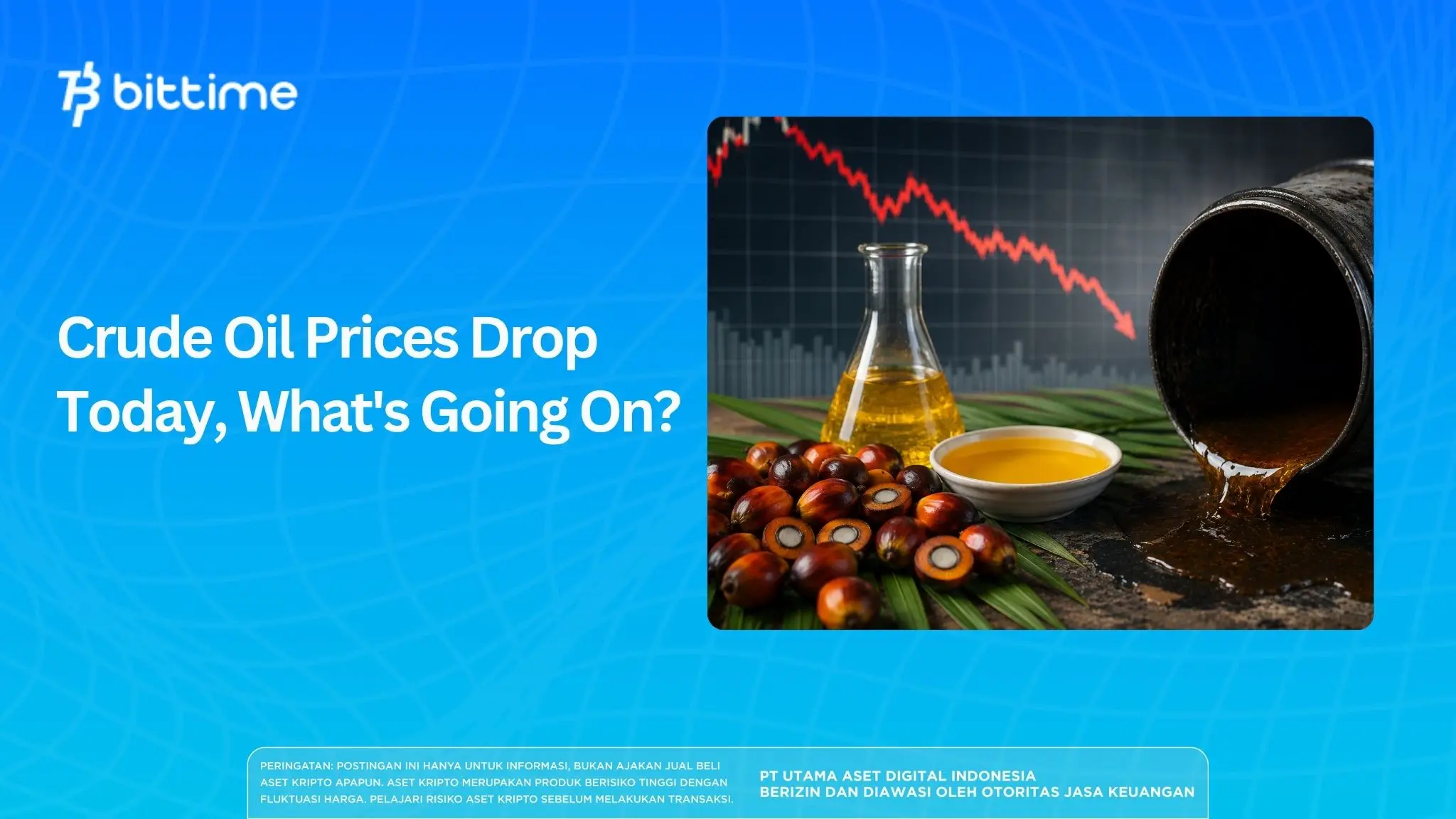 bittime

Crude Oil Prices Drop Today, What's Going On?

PERINGATAN: POSTINGAN INI HANYA UNTUK INFORMASI, BUKAN AJAKAN JUAL BELI ASET KRIPTO APAPUN. ASET KRIPTO MERUPAKAN PRODUK BERISIKO TINGGI DENGAN FLUKTUASI HARGA. PELAJARI RISIKO ASET KRIPTO SEBELUM MELAKUKAN TRANSAKSI.

PT UTAMA ASET DIGITAL INDONESIA
BERIZIN DAN DIAWASI OLEH OTORITAS JASA KEUANGAN